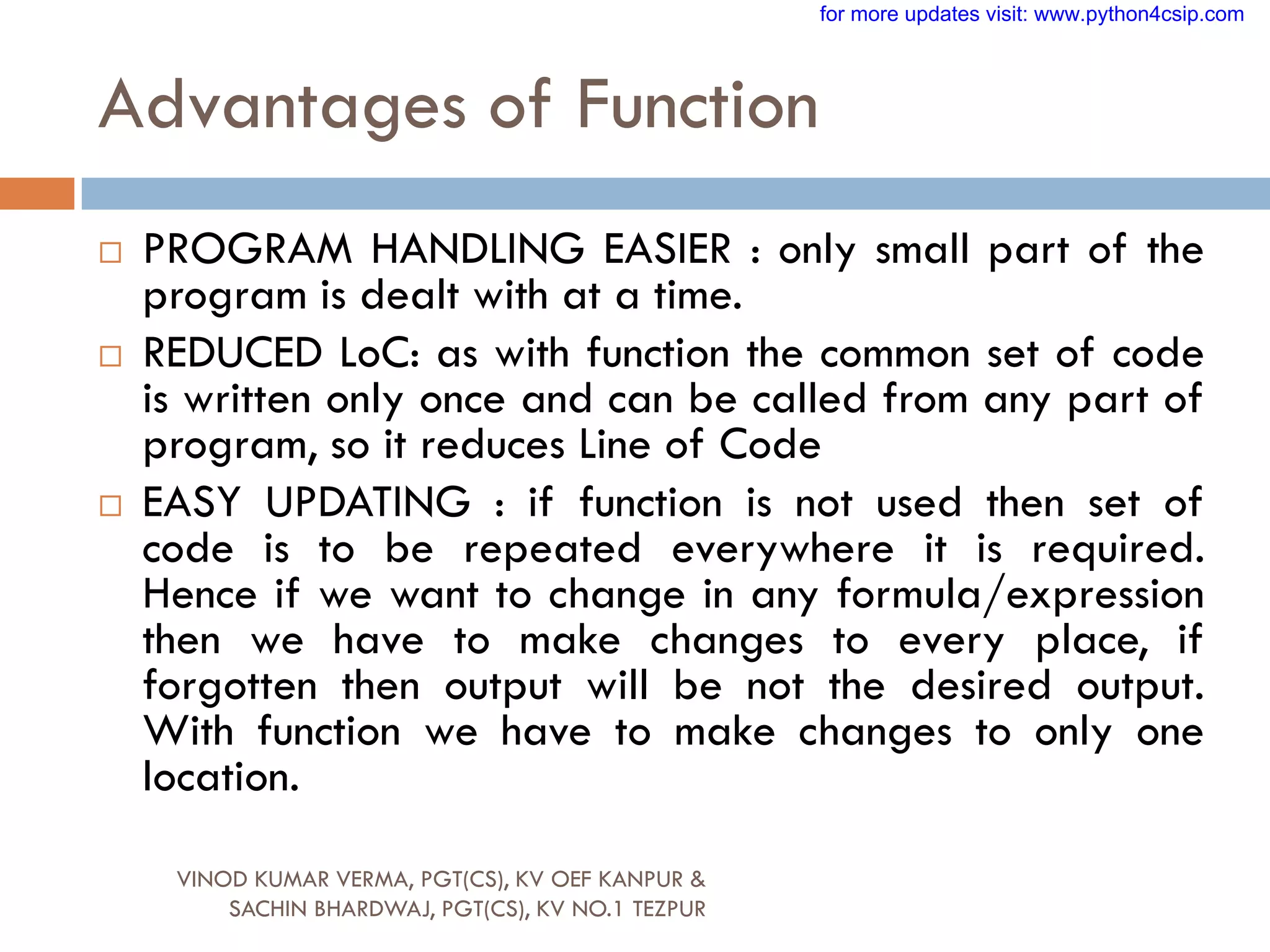 for more updates visit: www.python4csip.com

Advantages of Function

□ PROGRAM HANDLING EASIER : only small part of the program is dealt with at a time.

□ REDUCED LoC: as with function the common set of code is written only once and can be called from any part of program, so it reduces Line of Code

□ EASY UPDATING : if function is not used then set of code is to be repeated everywhere it is required. Hence if we want to change in any formula/expression then we have to make changes to every place, if forgotten then output will be not the desired output. With function we have to make changes to only one location.

VINOD KUMAR VERMA, PGT(CS), KV OEF KANPUR & SACHIN BHARDWAJ, PGT(CS), KV NO.1 TEZPUR